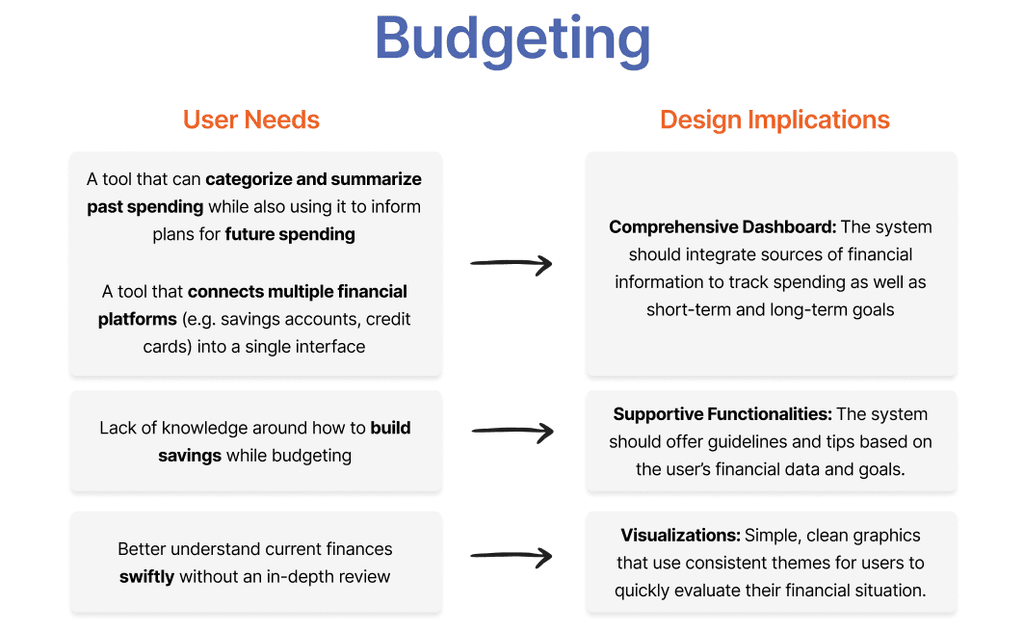 Budgeting

User Needs

A tool that can categorize and summarize past spending while also using it to inform plans for future spending

A tool that connects multiple financial platforms (e.g. savings accounts, credit cards) into a single interface

Lack of knowledge around how to build savings while budgeting

Better understand current finances swiftly without an in-depth review

Design Implications

Comprehensive Dashboard: The system should integrate sources of financial information to track spending as well as short-term and long-term goals

Supportive Functionalities: The system should offer guidelines and tips based on the user's financial data and goals.

Visualizations: Simple, clean graphics that use consistent themes for users to quickly evaluate their financial situation.